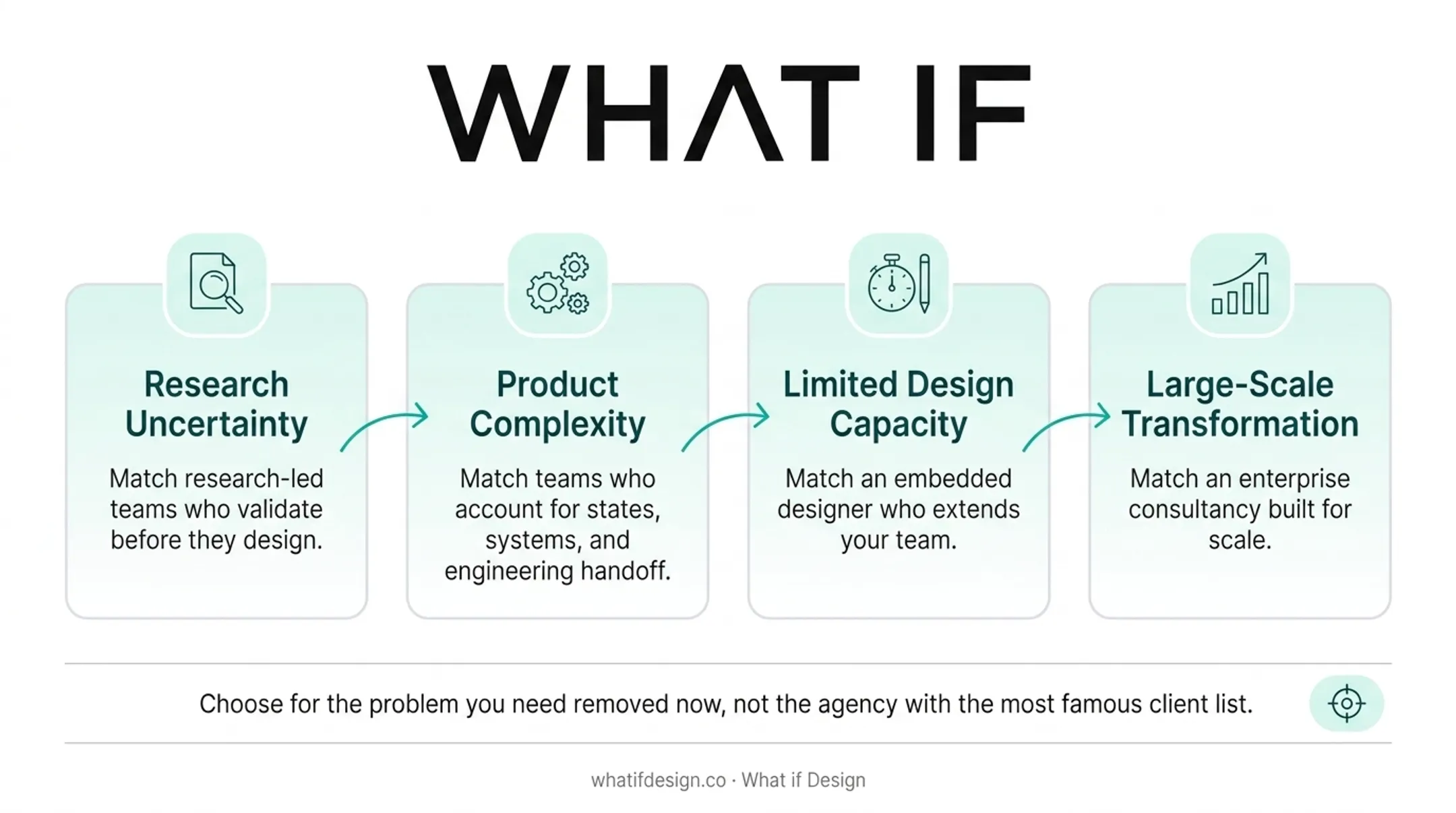 WHAT IF

Research Uncertainty

Match research-led teams who validate before they design.

Product Complexity

Match teams who account for states, systems, and engineering handoff.

Limited Design Capacity

Match an embedded designer who extends your team.

Large-Scale Transformation

Match an enterprise consultancy built for scale.

Choose for the problem you need removed now, not the agency with the most famous client list.

whatifdesign.co · What if Design